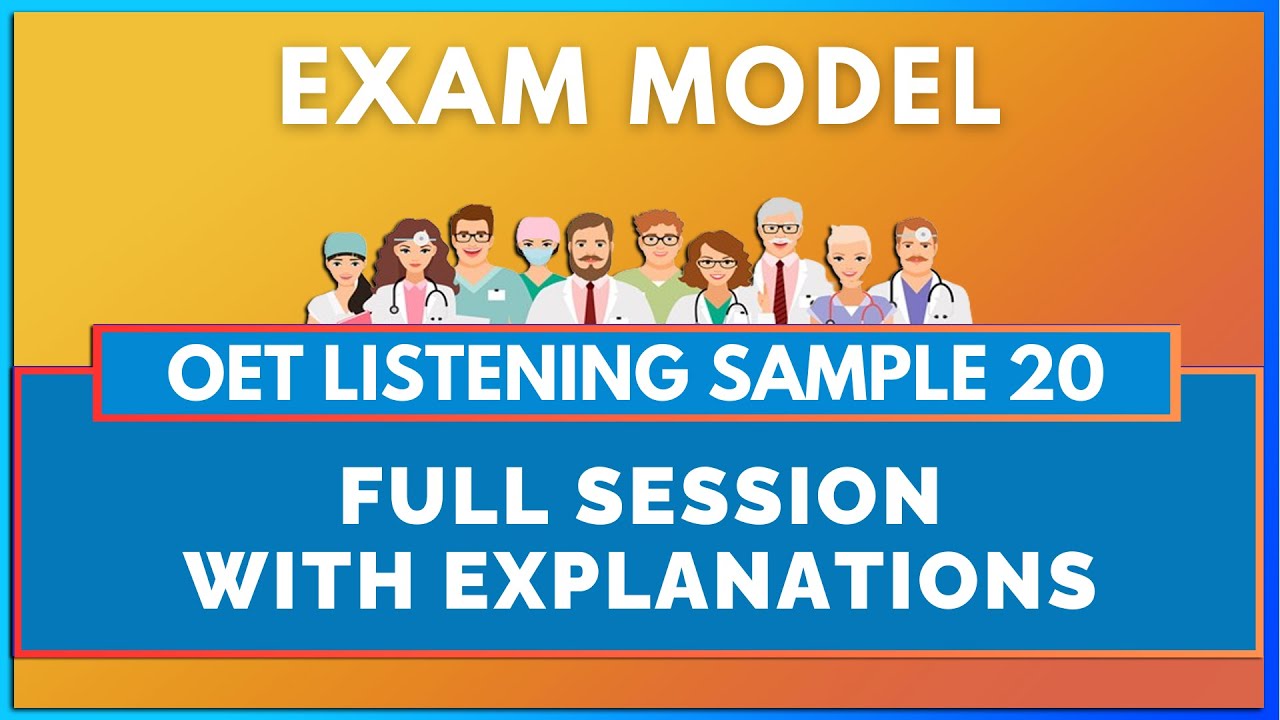 EXAM MODEL

OET LISTENING SAMPLE 20

FULL SESSION
WITH EXPLANATIONS